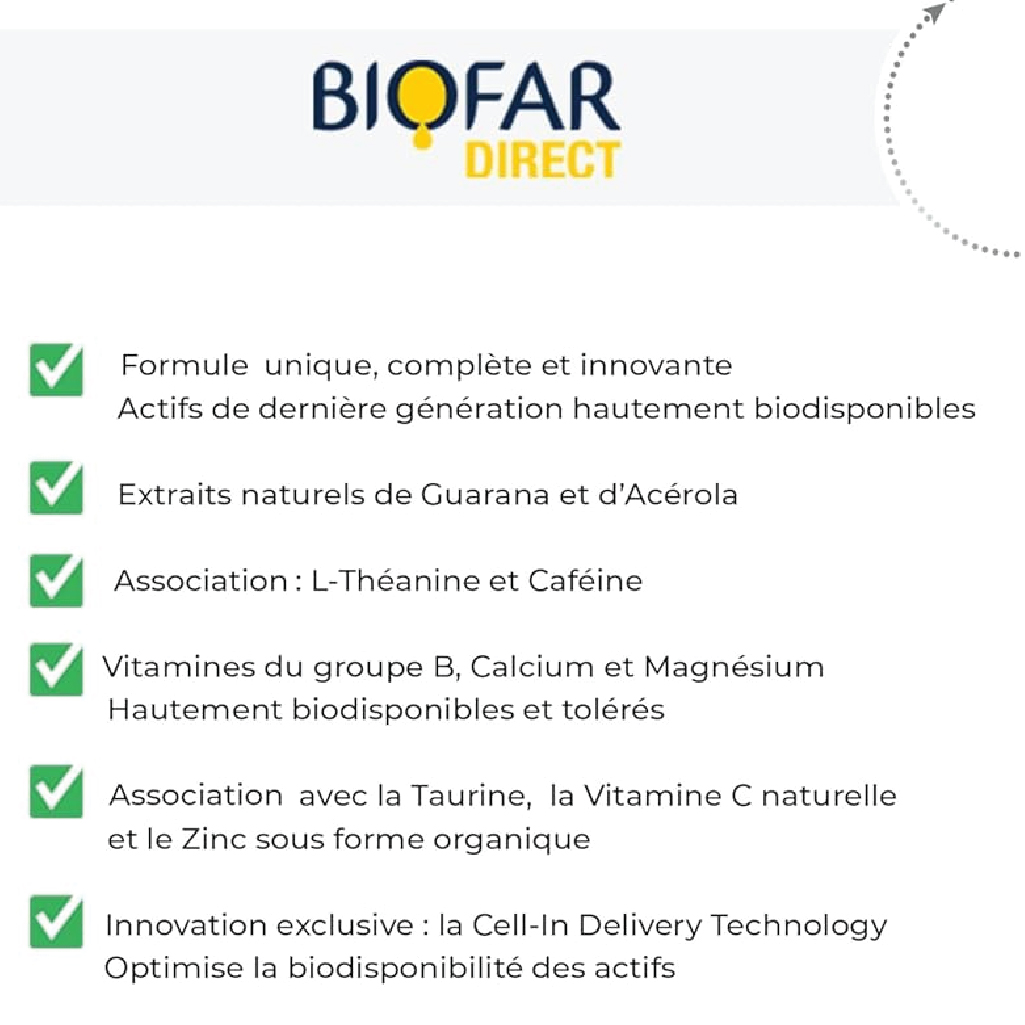 BIOFAR
DIRECT

Formule unique, complète et innovante
Actifs de dernière génération hautement biodisponibles

Extraits naturels de Guarana et d'Acérola

Association : L-Théanine et Caféine

Vitamines du groupe B, Calcium et Magnésium
Hautement biodisponibles et tolérés

Association avec la Taurine, la Vitamine C naturelle et le Zinc sous forme organique

Innovation exclusive : la Cell-In Delivery Technology
Optimise la biodisponibilité des actifs